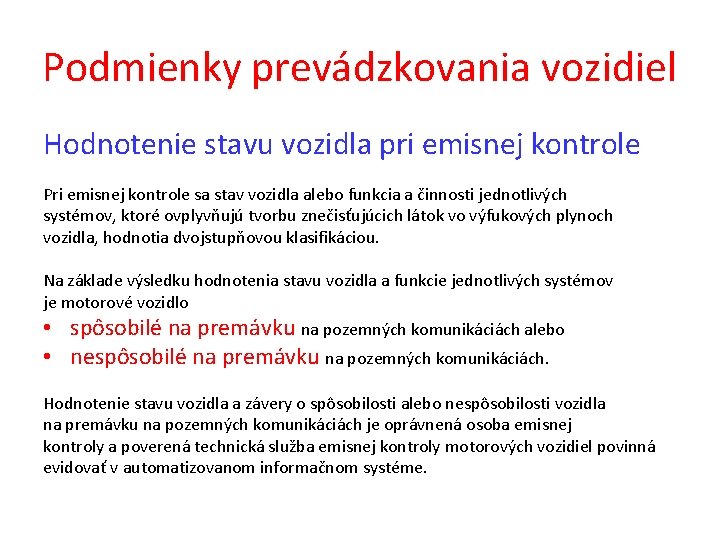 Podmienky prevádzkovania vozidiel

Hodnotenie stavu vozidla pri emisnej kontrole

Pri emisnej kontrole sa stav vozidla alebo funkcia a činnosti jednotlivých systémov, ktoré ovplyvňujú tvorbu znečisťujúcich látok vo výfukových plynoch vozidla, hodnotia dvojstupňovou klasifikáciou.

Na základe výsledku hodnotenia stavu vozidla a funkcie jednotlivých systémov je motorové vozidlo
• spôsobilé na premávku na pozemných komunikáciách alebo
• nespôsobilé na premávku na pozemných komunikáciách.

Hodnotenie stavu vozidla a závery o spôsobilosti alebo nespôsobilosti vozidla na premávku na pozemných komunikáciách je oprávnená osoba emisnej kontroly a poverená technická služba emisnej kontroly motorových vozidiel povinná evidovať v automatizovanom informačnom systéme.